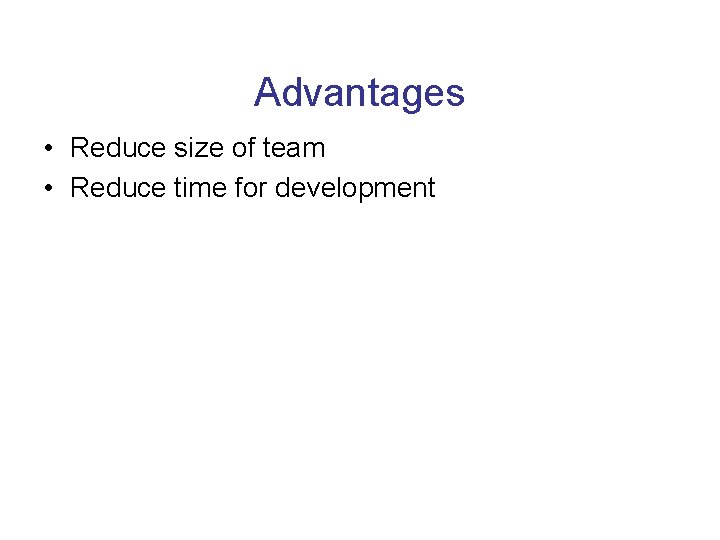 Advantages

• Reduce size of team
• Reduce time for development